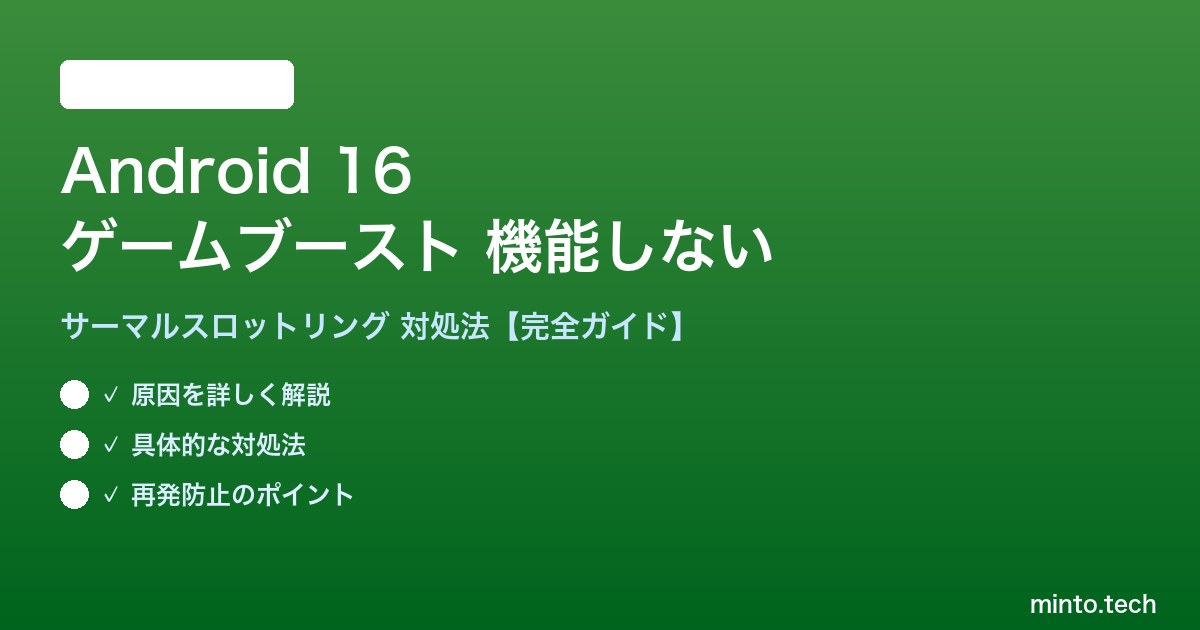 Android 16
ゲームブースト 機能しない

サーマルスロットリング 対処法【完全ガイド】

✓ 原因を詳しく解説

✓ 具体的な対処法

✓ 再発防止のポイント

minto.tech